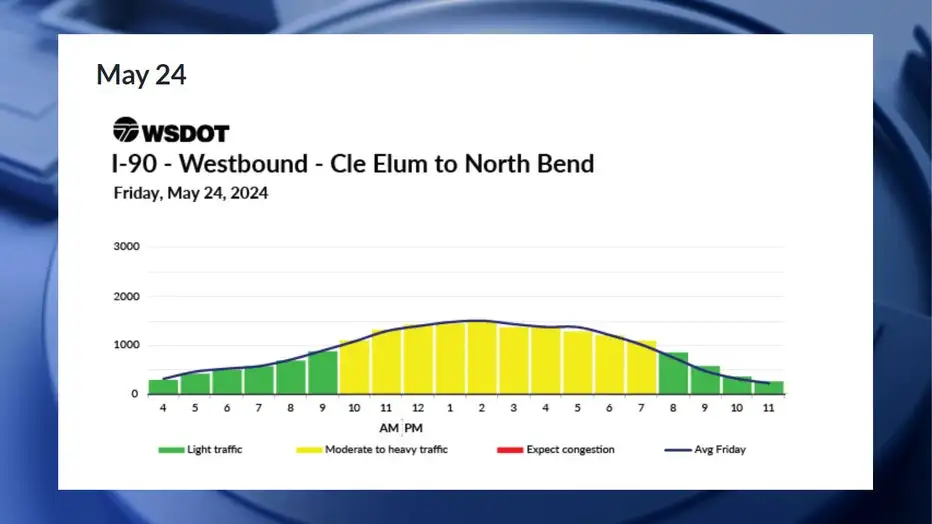 May 24

WSDOT

I-90 - Westbound - Cle Elum to North Bend

Friday, May 24, 2024

3000
2000
1000
0

4 5 6 7 8 9 10 11 12 1 2 3 4 5 6 7 8 9 10 11

AM PM

Light traffic
Moderate to heavy traffic
Expect congestion
Avg Friday